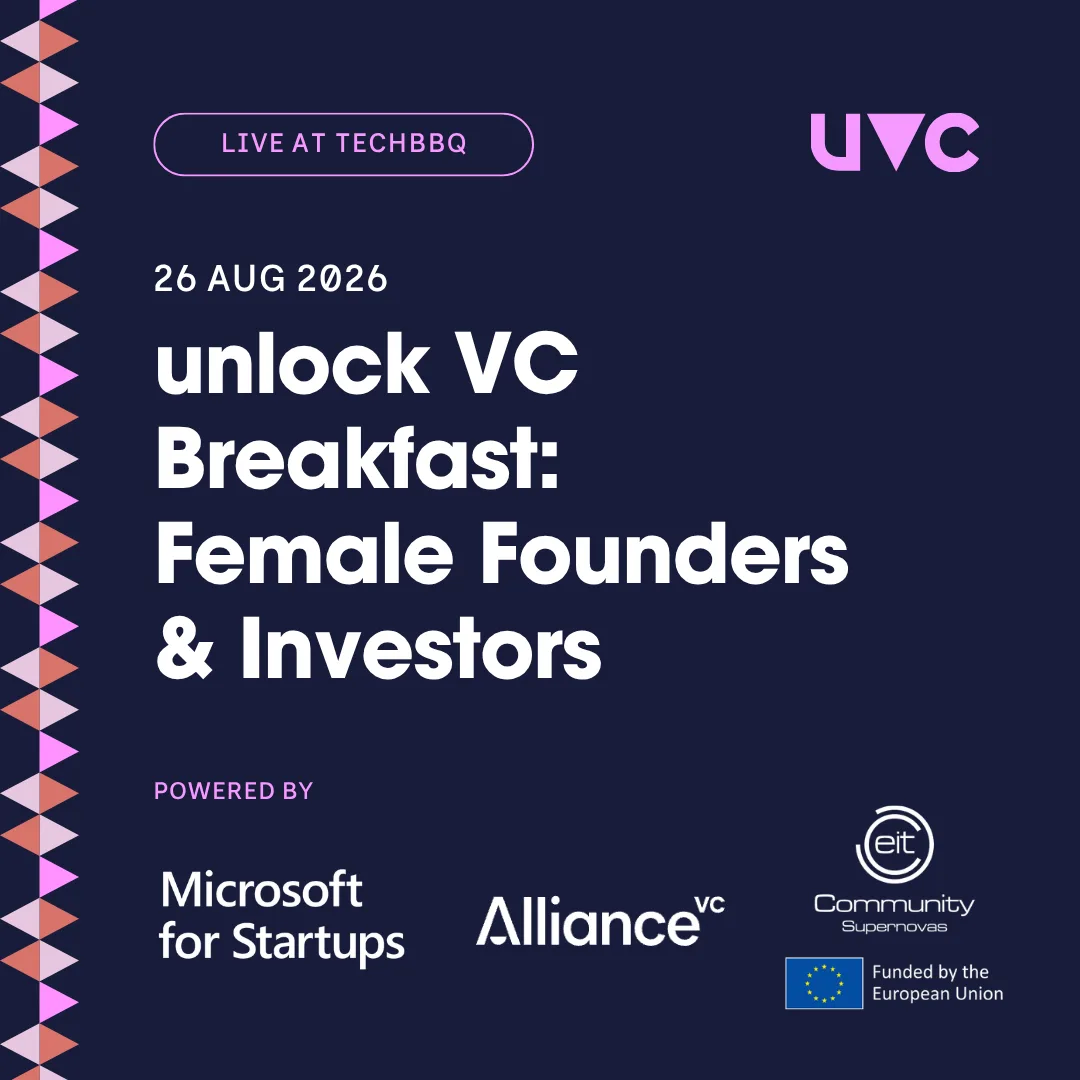 LIVE AT TECHBBQ

UVC

26 AUG 2026

unlock VC Breakfast: Female Founders & Investors

POWERED BY

Microsoft for Startups

Alliance VC

eit Community Supernovas

Funded by the European Union